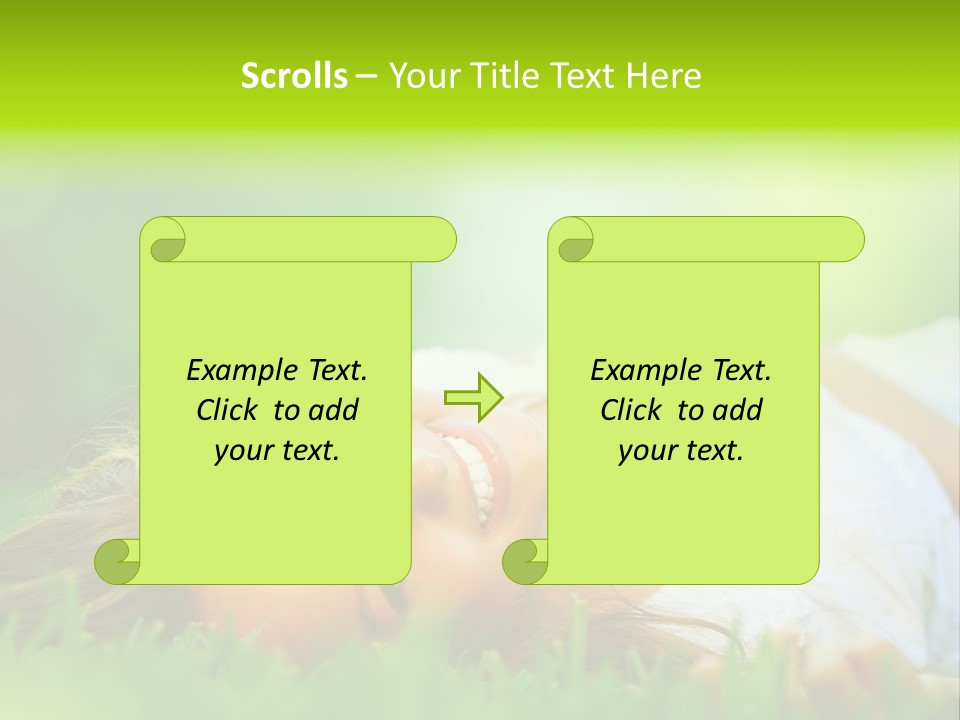 Scrolls – Your Title Text Here

Example Text. Click to add your text.

Example Text. Click to add your text.